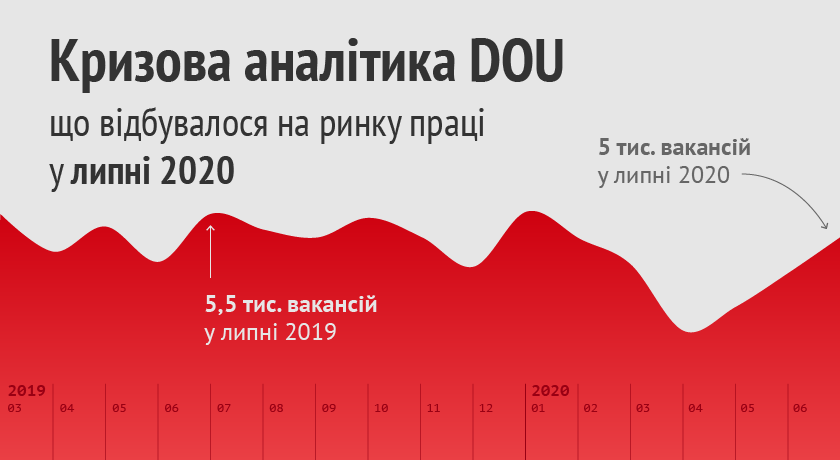 Кризова аналітика DOU
що відбувалося на ринку праці
у липні 2020

5 тис. вакансій
у липні 2020

5,5 тис. вакансій
у липні 2019

2019
03 04 05 06 07 08 09 10 11 12
2020
01 02 03 04 05 06